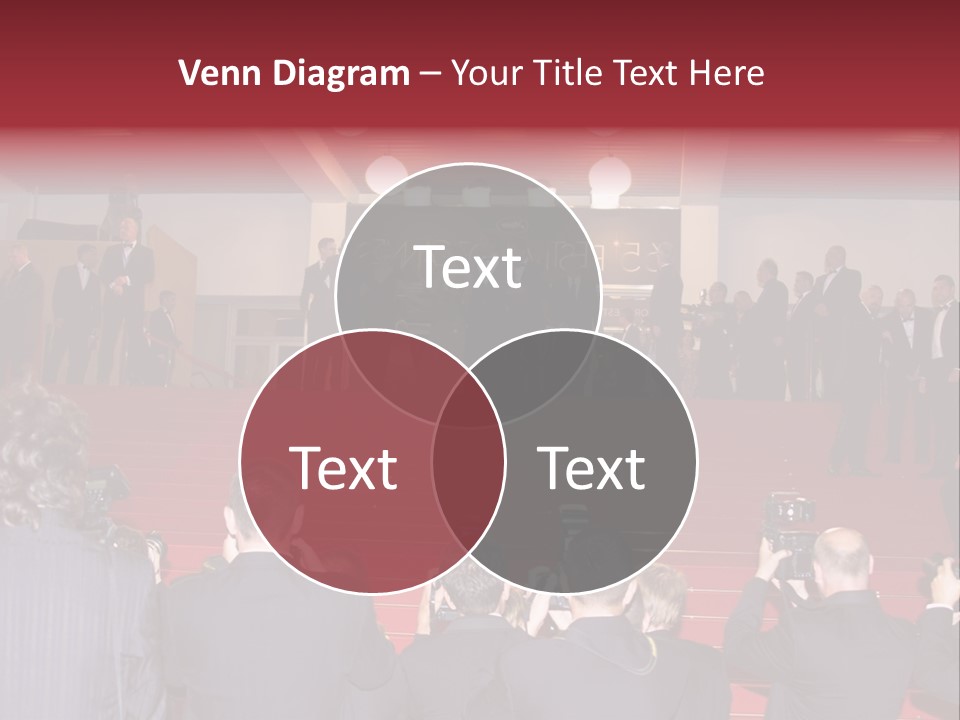 Venn Diagram – Your Title Text Here

Text

Text

Text